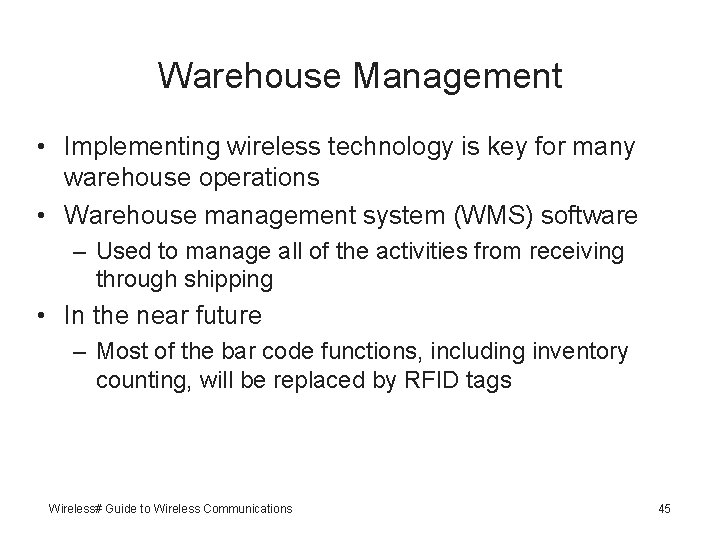 Warehouse Management

• Implementing wireless technology is key for many warehouse operations
• Warehouse management system (WMS) software
  – Used to manage all of the activities from receiving through shipping
• In the near future
  – Most of the bar code functions, including inventory counting, will be replaced by RFID tags

Wireless# Guide to Wireless Communications

45